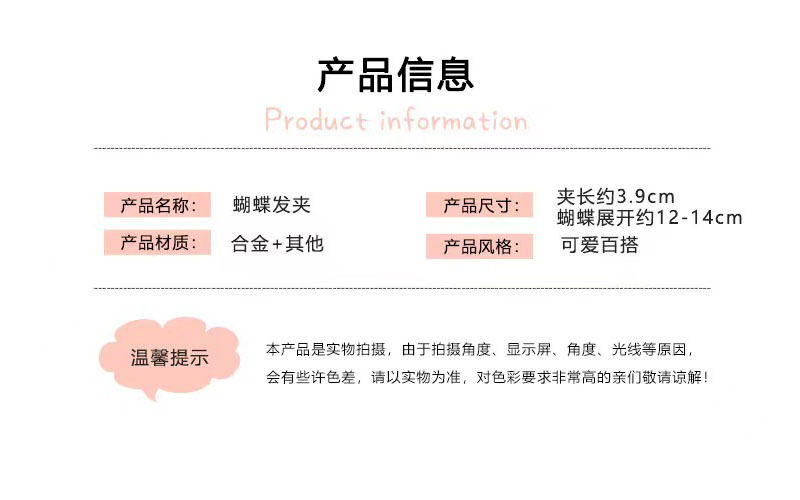 产品信息

Product information

产品名称: 蝴蝶发夹

产品材质: 合金+其他

产品尺寸: 夹长约3.9cm
蝴蝶展开约12-14cm

产品风格: 可爱百搭

温馨提示

本产品是实物拍摄，由于拍摄角度、显示屏、角度、光线等原因，会有些许色差，请以实物为准，对色彩要求非常高的亲们敬请谅解！